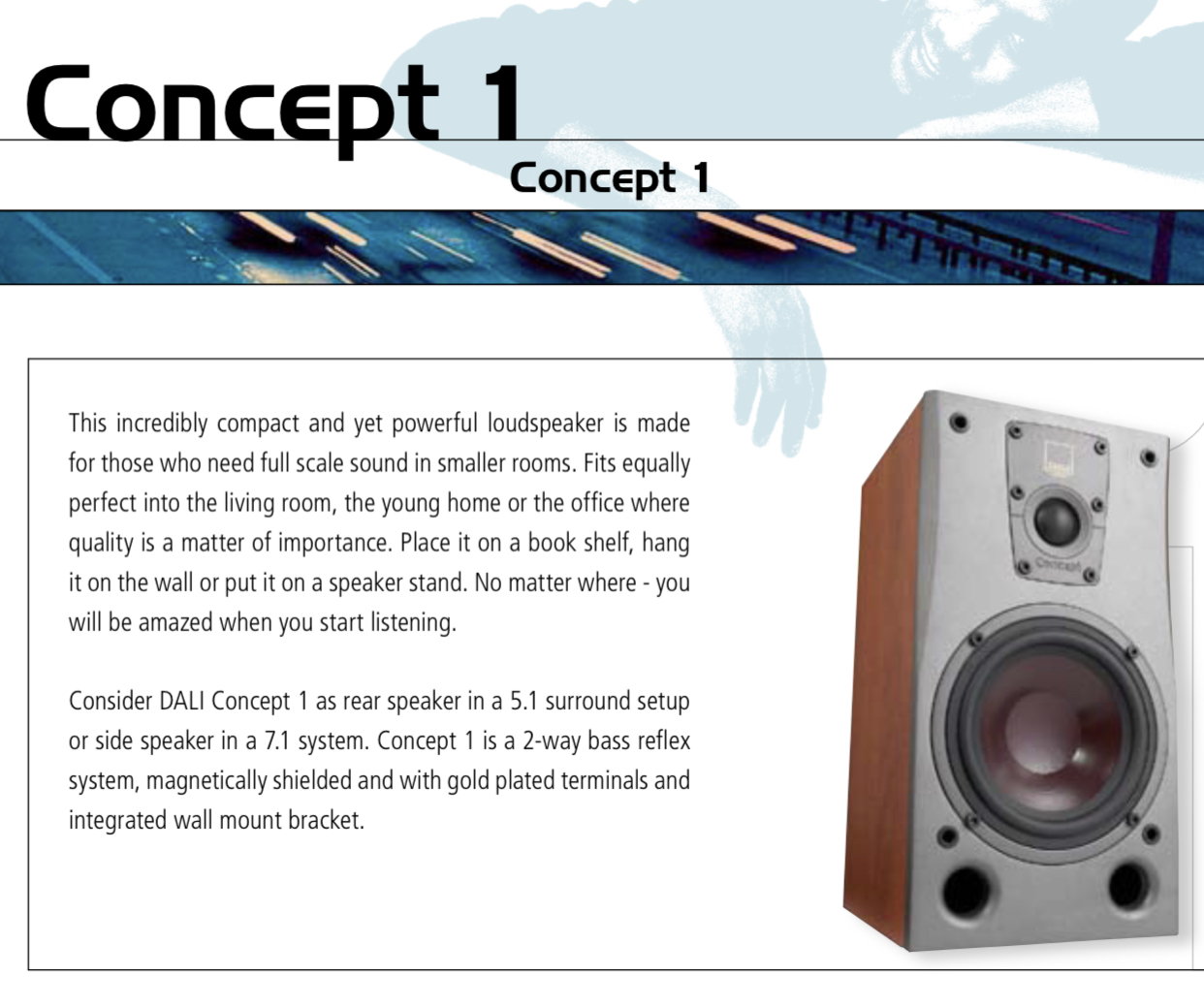 Concept 1

Concept 1

This incredibly compact and yet powerful loudspeaker is made for those who need full scale sound in smaller rooms. Fits equally perfect into the living room, the young home or the office where quality is a matter of importance. Place it on a book shelf, hang it on the wall or put it on a speaker stand. No matter where - you will be amazed when you start listening.

Consider DALI Concept 1 as rear speaker in a 5.1 surround setup or side speaker in a 7.1 system. Concept 1 is a 2-way bass reflex system, magnetically shielded and with gold plated terminals and integrated wall mount bracket.

Concept